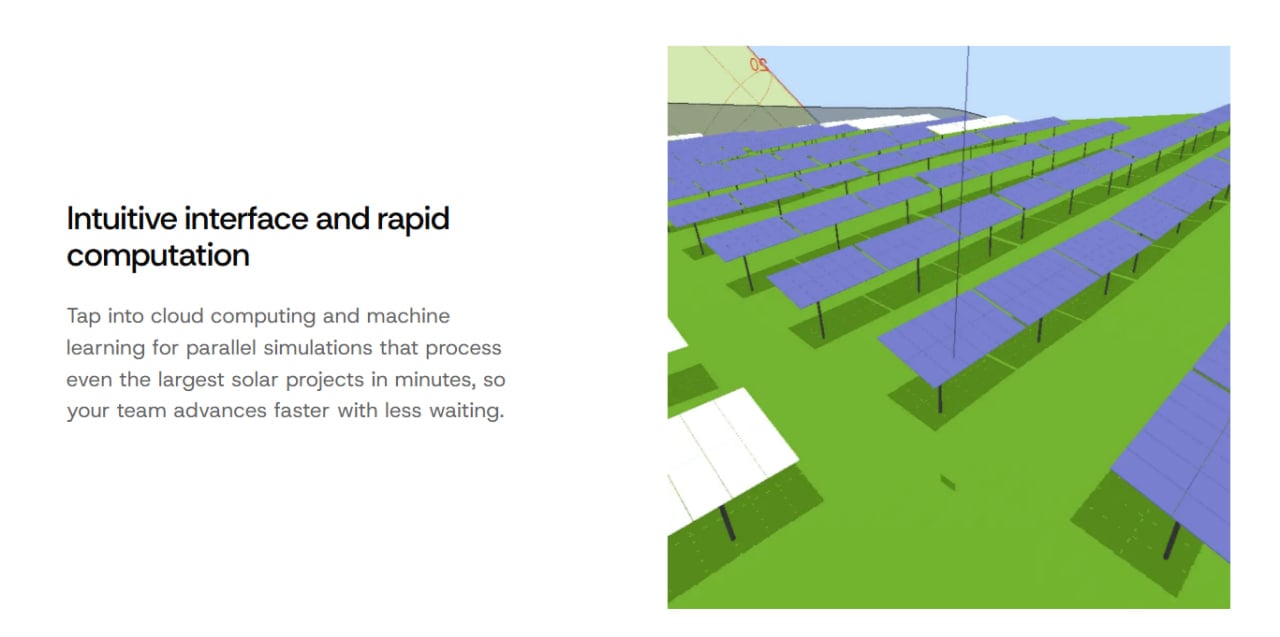 Intuitive interface and rapid computation

Tap into cloud computing and machine learning for parallel simulations that process even the largest solar projects in minutes, so your team advances faster with less waiting.

20